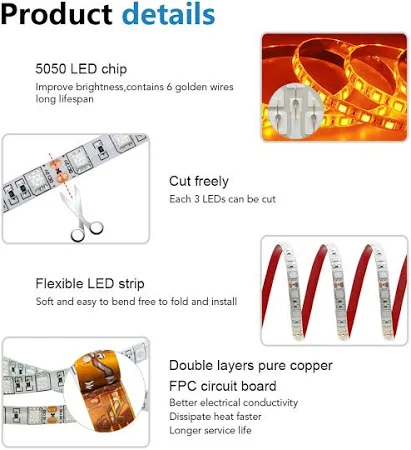 Product details

5050 LED chip
Improve brightness,contains 6 golden wires long lifespan

Cut freely
Each 3 LEDs can be cut

Flexible LED strip
Soft and easy to bend free to fold and install

Double layers pure copper
FPC circuit board
Better electrical conductivity
Dissipate heat faster
Longer service life